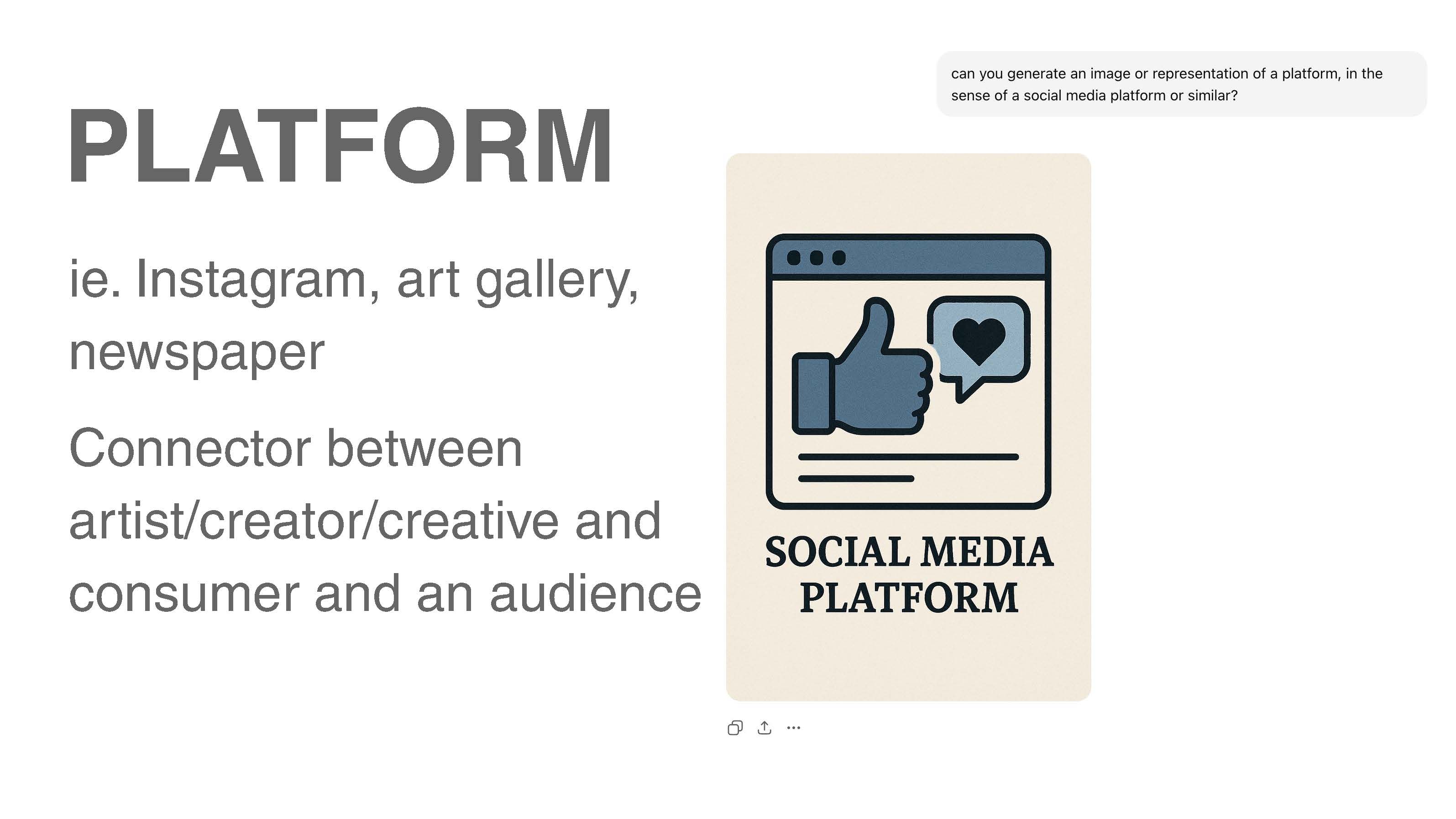 PLATFORM

ie. Instagram, art gallery, newspaper

Connector between artist/creator/creative and consumer and an audience

can you generate an image or representation of a platform, in the sense of a social media platform or similar?

SOCIAL MEDIA PLATFORM